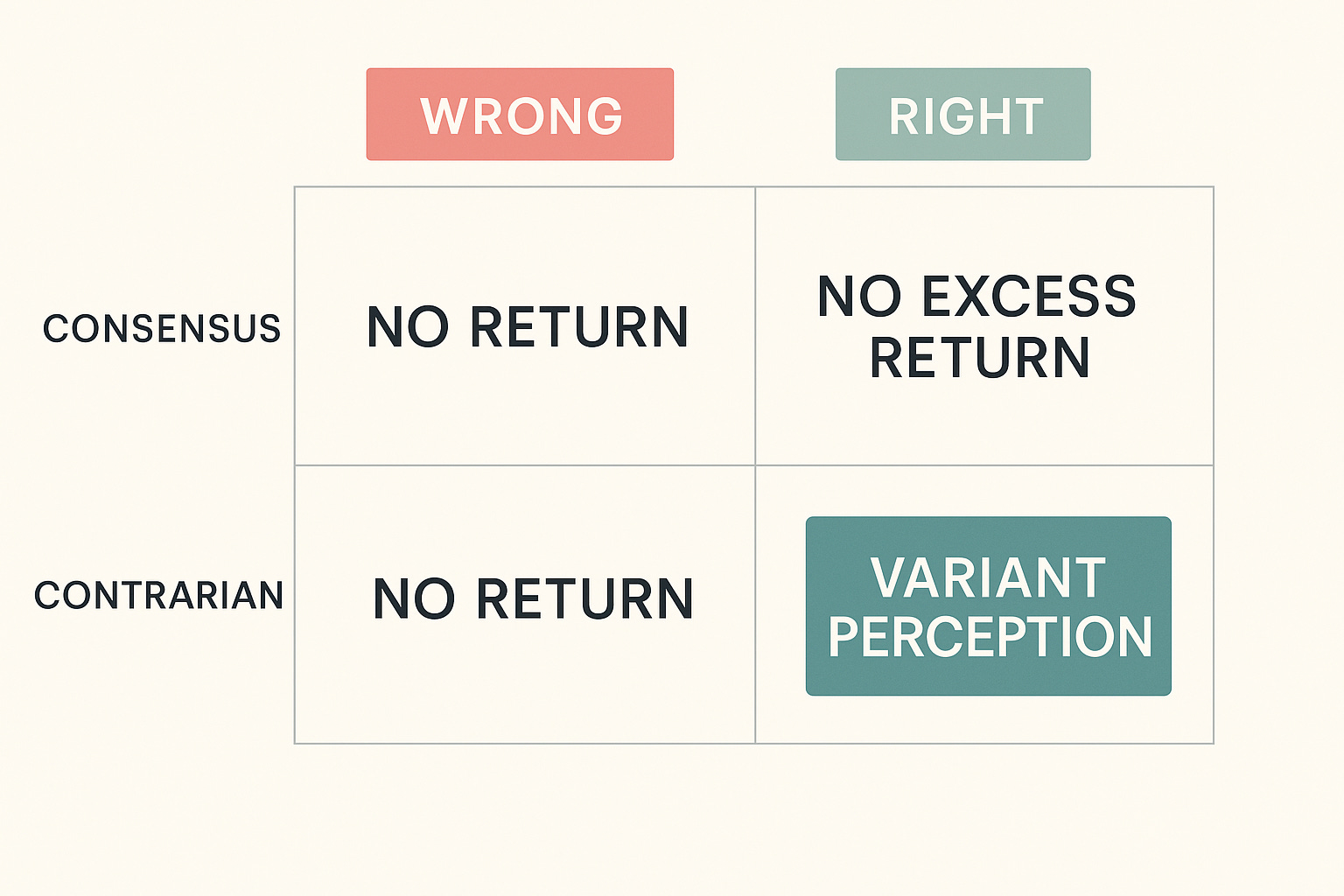 | | WRONG | RIGHT |
|---|---|---|
| CONSENSUS | NO RETURN | NO EXCESS RETURN |
| CONTRARIAN | NO RETURN | VARIANT PERCEPTION |